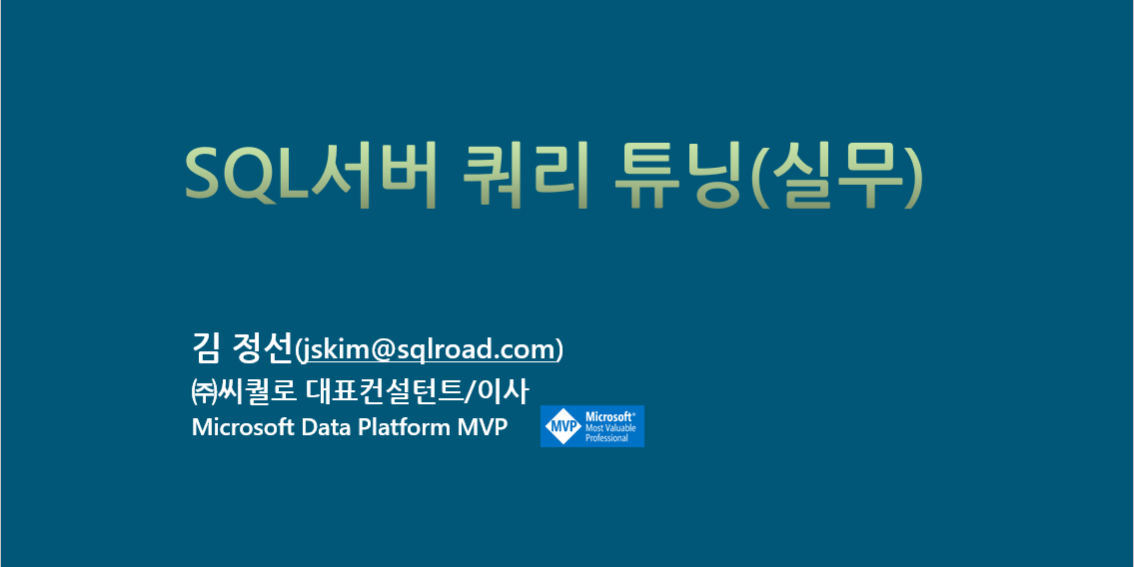 SQL서버 쿼리 튜닝(실무)

김 정선(jskim@sqlroad.com)
㈜씨퀄로 대표컨설턴트/이사
Microsoft Data Platform MVP

MVP Microsoft® Most Valuable Professional